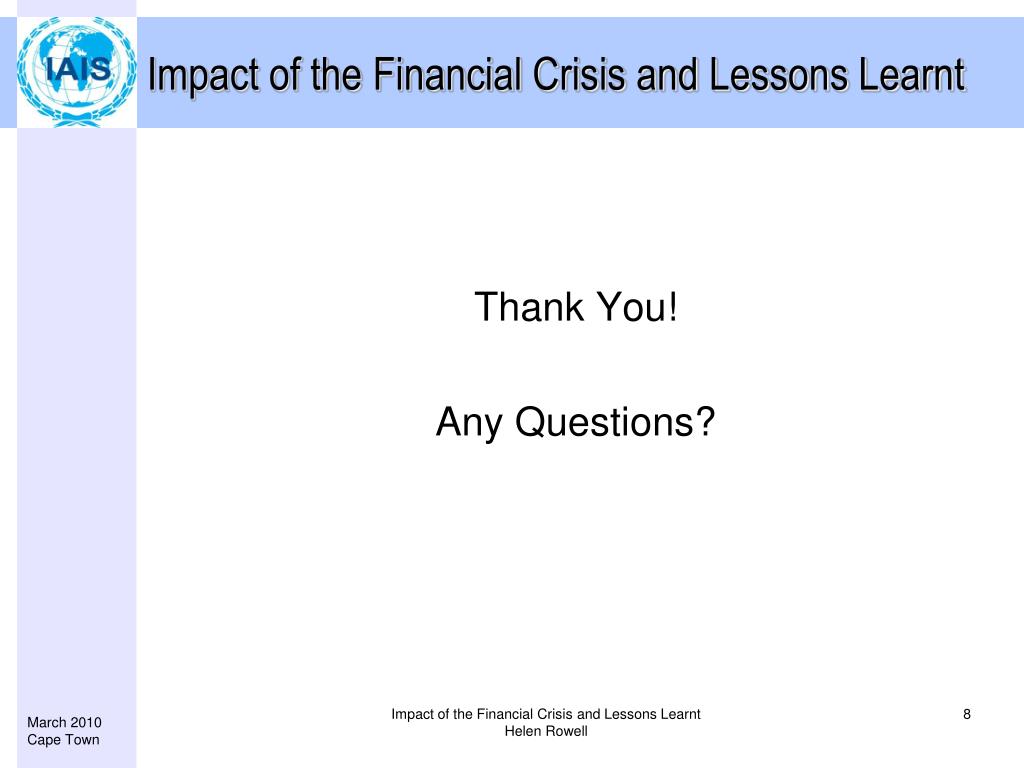 IAIS

Impact of the Financial Crisis and Lessons Learnt

Thank You!

Any Questions?

March 2010
Cape Town

Impact of the Financial Crisis and Lessons Learnt
Helen Rowell

8